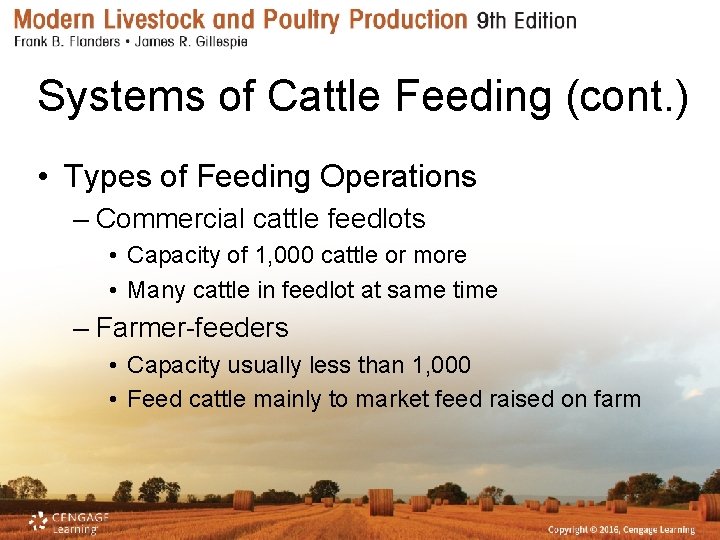 Modern Livestock and Poultry Production 9th Edition
Frank B. Flanders • James R. Gillespie

Systems of Cattle Feeding (cont.)

• Types of Feeding Operations
– Commercial cattle feedlots
• Capacity of 1,000 cattle or more
• Many cattle in feedlot at same time
– Farmer-feeders
• Capacity usually less than 1,000
• Feed cattle mainly to market feed raised on farm

CENGAGE Learning

Copyright © 2016, Cengage Learning